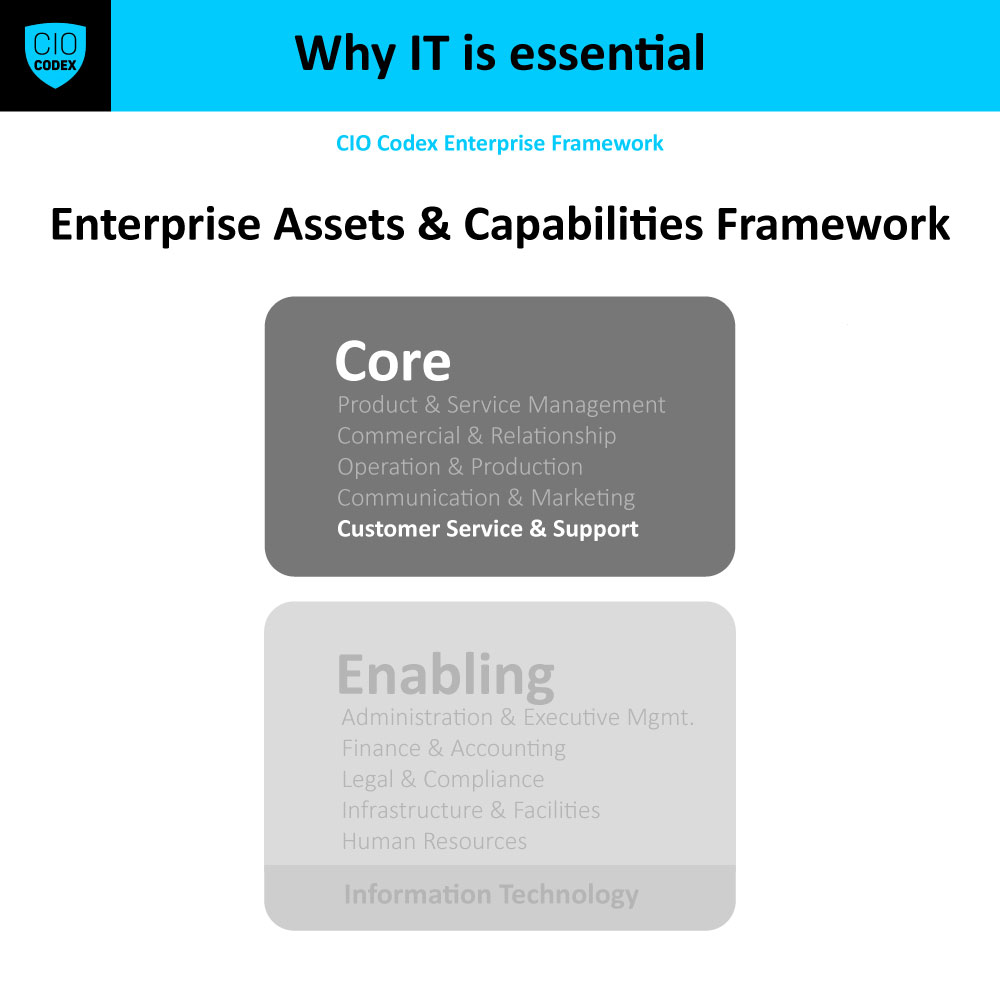 CIO CODEX

Why IT is essential

CIO Codex Enterprise Framework

Enterprise Assets & Capabilities Framework

Core
Product & Service Management
Commercial & Relationship
Operation & Production
Communication & Marketing
Customer Service & Support

Enabling
Administration & Executive Mgmt.
Finance & Accounting
Legal & Compliance
Infrastructure & Facilities
Human Resources

Information Technology